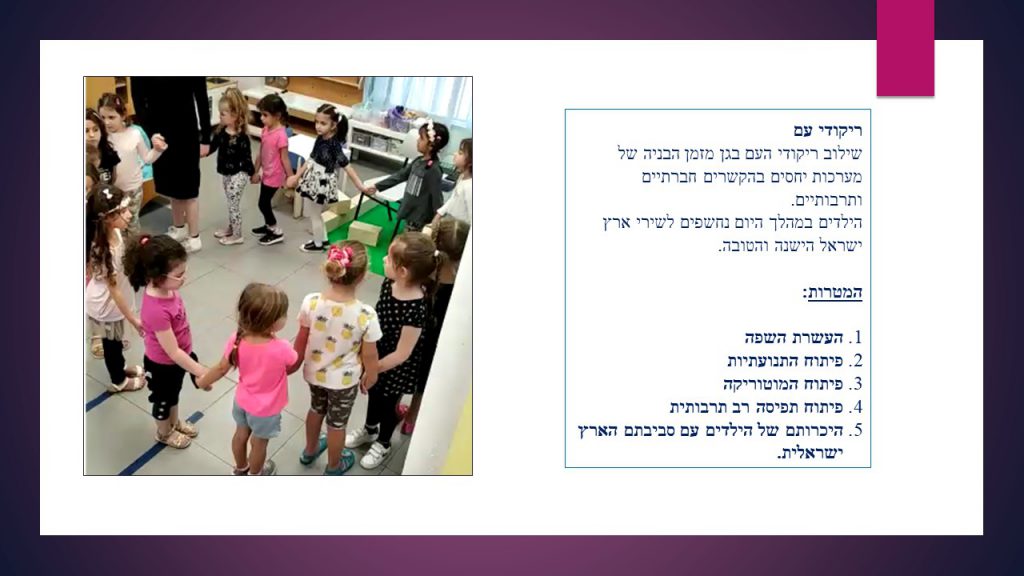 ריקודי עם
שילוב ריקודי העם בגן מזמן הבניה של מערכות יחסים בהקשרים חברתיים ותרבותיים.
הילדים במהלך היום נחשפים לשירי ארץ ישראל הישנה והטובה.

המטרות:

1. העשרת השפה
2. פיתוח התנועתיות
3. פיתוח המוטוריקה
4. פיתוח תפיסה רב תרבותית
5. היכרותם של הילדים עם סביבתם הארץ ישראלית.